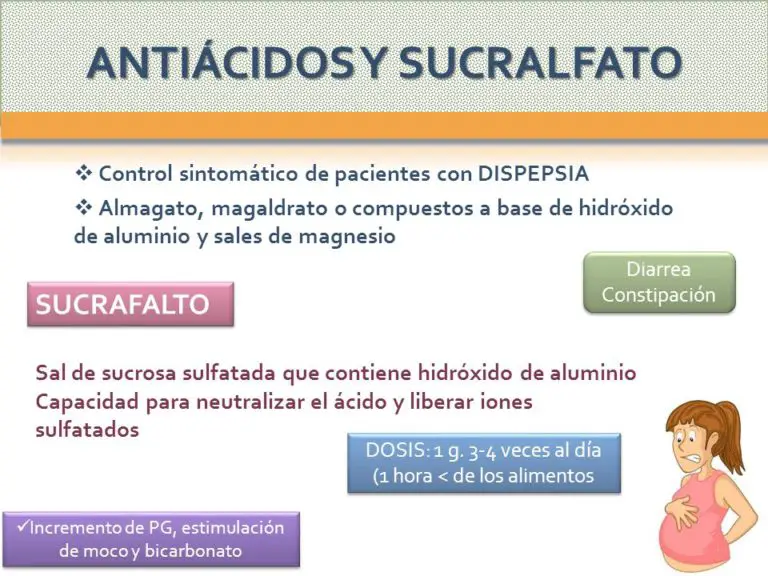 ANTIÁCIDOS Y SUCRALFATO

❖ Control sintomático de pacientes con DISPEPSIA

❖ Almagato, magaldrato o compuestos a base de hidróxido de aluminio y sales de magnesio

Diarrea
Constipación

SUCRAFALTO

Sal de sucrosa sulfatada que contiene hidróxido de aluminio
Capacidad para neutralizar el ácido y liberar iones sulfatados

DOSIS: 1 g. 3-4 veces al día
(1 hora < de los alimentos

✓Incremento de PG, estimulación de moco y bicarbonato